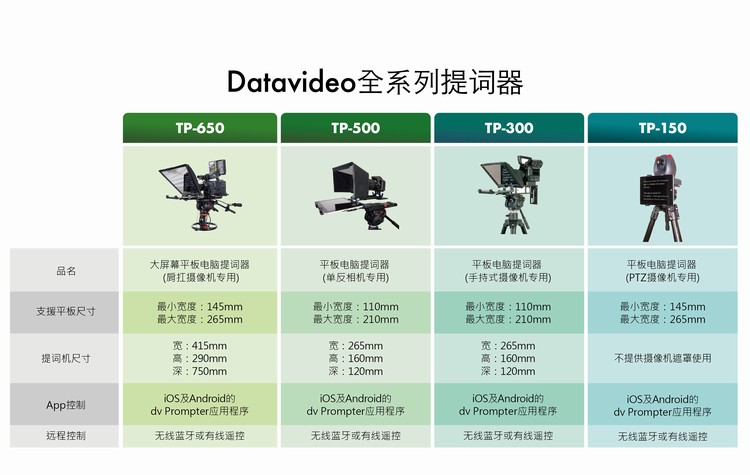 Datavideo全系列提词器

|  | TP-650 | TP-500 | TP-300 | TP-150 |
|---|---|---|---|---|
| 品名 | 大屏幕平板电脑提词器 (肩扛摄像机专用) | 平板电脑提词器 (单反相机专用) | 平板电脑提词器 (手持式摄像机专用) | 平板电脑提词器 (PTZ摄像机专用) |
| 支援平板尺寸 | 最小宽度：145mm 最大宽度：265mm | 最小宽度：110mm 最大宽度：210mm | 最小宽度：110mm 最大宽度：210mm | 最小宽度：145mm 最大宽度：265mm |
| 提词机尺寸 | 宽：415mm 高：290mm 深：750mm | 宽：265mm 高：160mm 深：120mm | 宽：265mm 高：160mm 深：120mm | 不提供摄像机遮罩使用 |
| App控制 | iOS及Android的 dv Prompter应用程序 | iOS及Android的 dv Prompter应用程序 | iOS及Android的 dv Prompter应用程序 | iOS及Android的 dv Prompter应用程序 |
| 远程控制 | 无线蓝牙或有线遥控 | 无线蓝牙或有线遥控 | 无线蓝牙或有线遥控 | 无线蓝牙或有线遥控 |